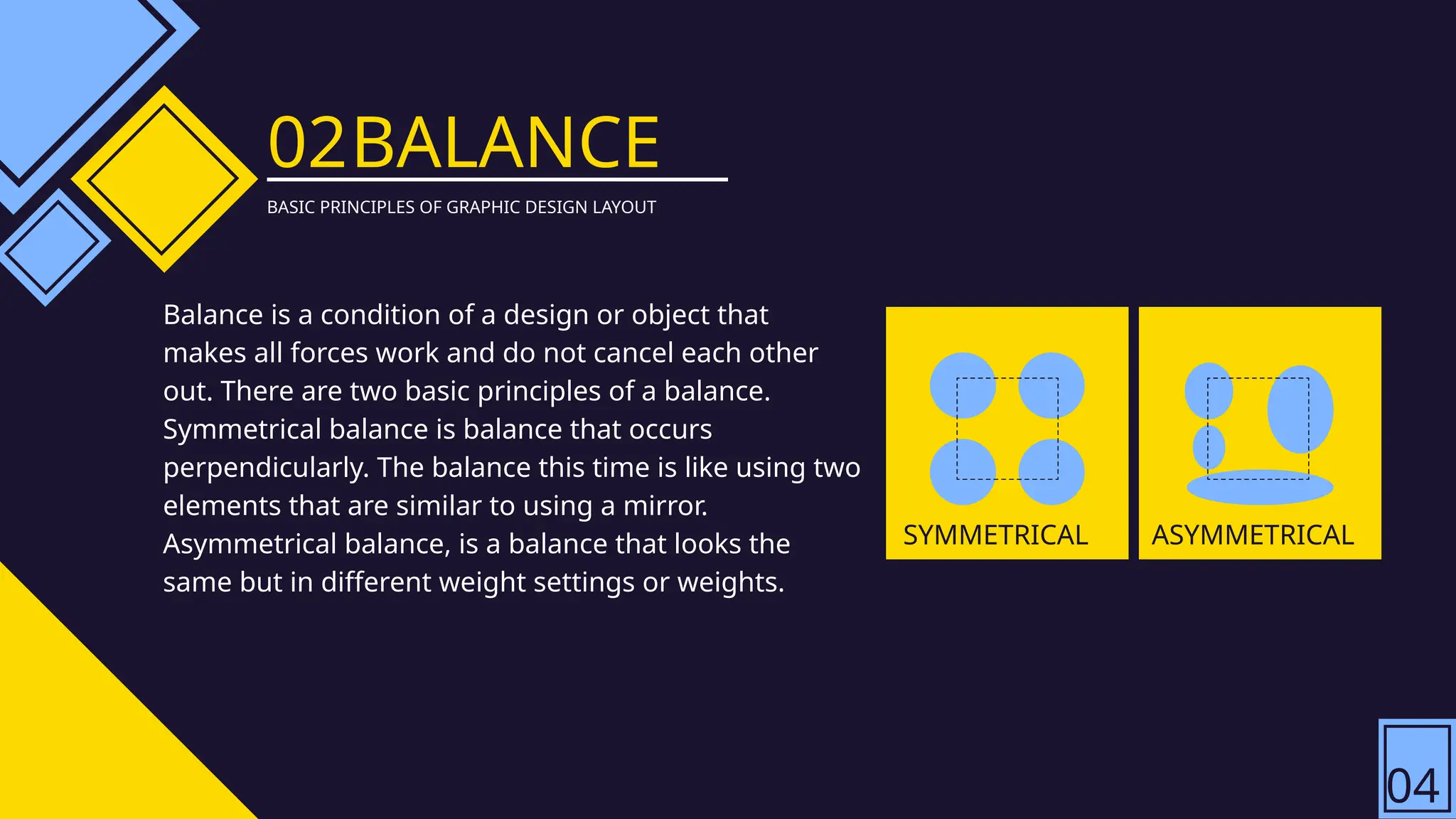 02BALANCE

BASIC PRINCIPLES OF GRAPHIC DESIGN LAYOUT

Balance is a condition of a design or object that makes all forces work and do not cancel each other out. There are two basic principles of a balance. Symmetrical balance is balance that occurs perpendicularly. The balance this time is like using two elements that are similar to using a mirror. Asymmetrical balance, is a balance that looks the same but in different weight settings or weights.

SYMMETRICAL

ASYMMETRICAL

04